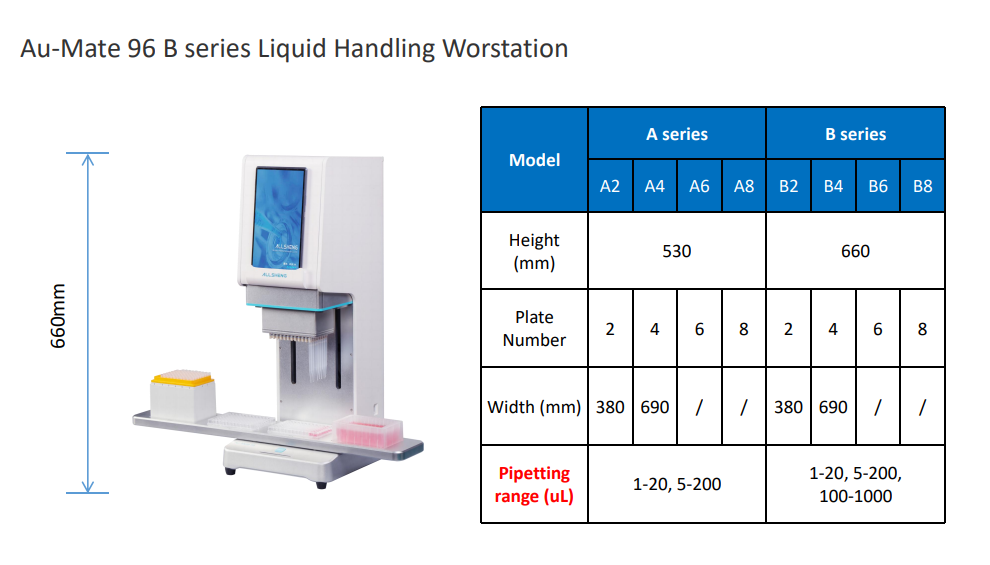 Au-Mate 96 B series Liquid Handling Worstation

660mm

ALLSHENG

| Model | A series | | | | B series | | | |
|---|---|---|---|---|---|---|---|---|
| | A2 | A4 | A6 | A8 | B2 | B4 | B6 | B8 |
| Height (mm) | 530 | | | | 660 | | | |
| Plate Number | 2 | 4 | 6 | 8 | 2 | 4 | 6 | 8 |
| Width (mm) | 380 | 690 | / | / | 380 | 690 | / | / |
| Pipetting range (uL) | 1-20, 5-200 | | | | 1-20, 5-200, 100-1000 | | | |